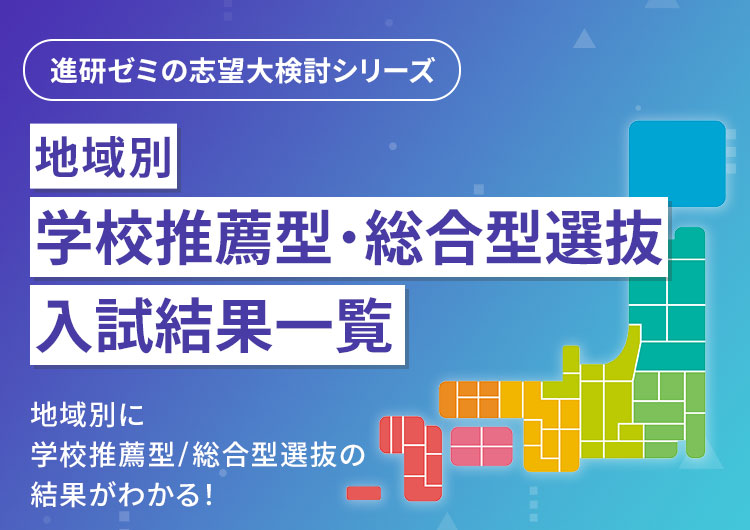 進研ゼミの志望大検討シリーズ

地域別
学校推薦型・総合型選抜
入試結果一覧

地域別に
学校推薦型/総合型選抜の
結果がわかる！